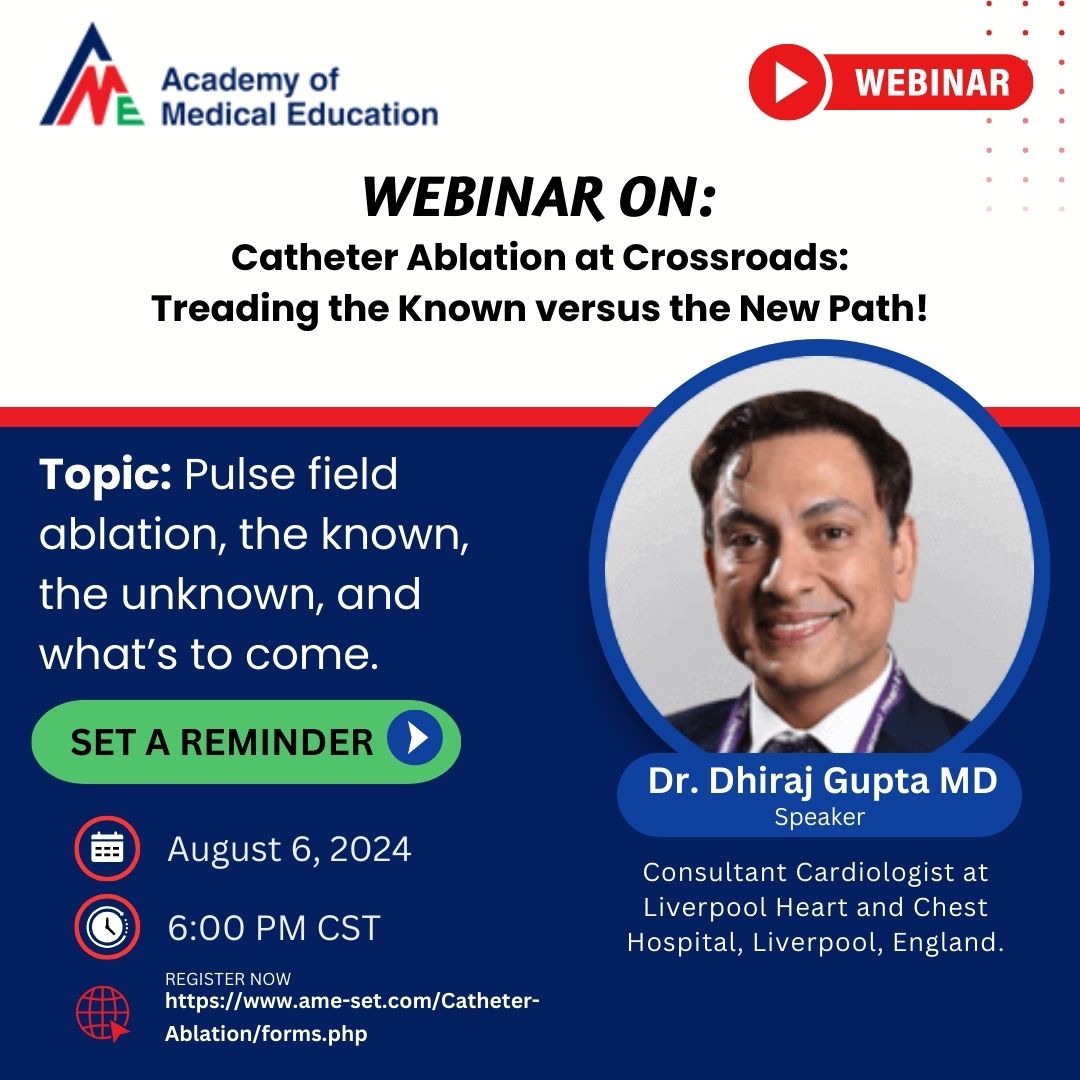 AME Academy of Medical Education

WEBINAR

WEBINAR ON:
Catheter Ablation at Crossroads: Treading the Known versus the New Path!

Topic: Pulse field ablation, the known, the unknown, and what's to come.

SET A REMINDER

August 6, 2024

6:00 PM CST

REGISTER NOW
https://www.ame-set.com/Catheter-Ablation/forms.php

Dr. Dhiraj Gupta MD
Speaker

Consultant Cardiologist at Liverpool Heart and Chest Hospital, Liverpool, England.